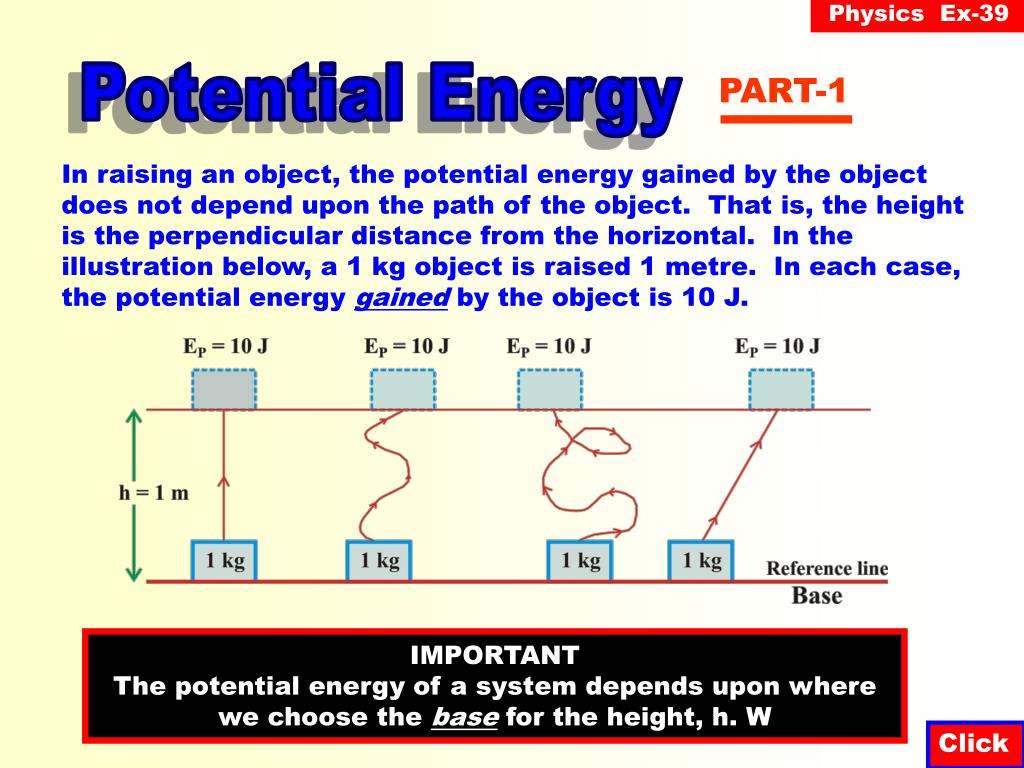 Physics Ex-39

Potential Energy

PART-1

In raising an object, the potential energy gained by the object does not depend upon the path of the object. That is, the height is the perpendicular distance from the horizontal. In the illustration below, a 1 kg object is raised 1 metre. In each case, the potential energy gained by the object is 10 J.

$E_P = 10$ J
$E_P = 10$ J
$E_P = 10$ J
$E_P = 10$ J

h = 1 m

1 kg
1 kg
1 kg
1 kg

Reference line
Base

IMPORTANT
The potential energy of a system depends upon where we choose the base for the height, h. W

Click